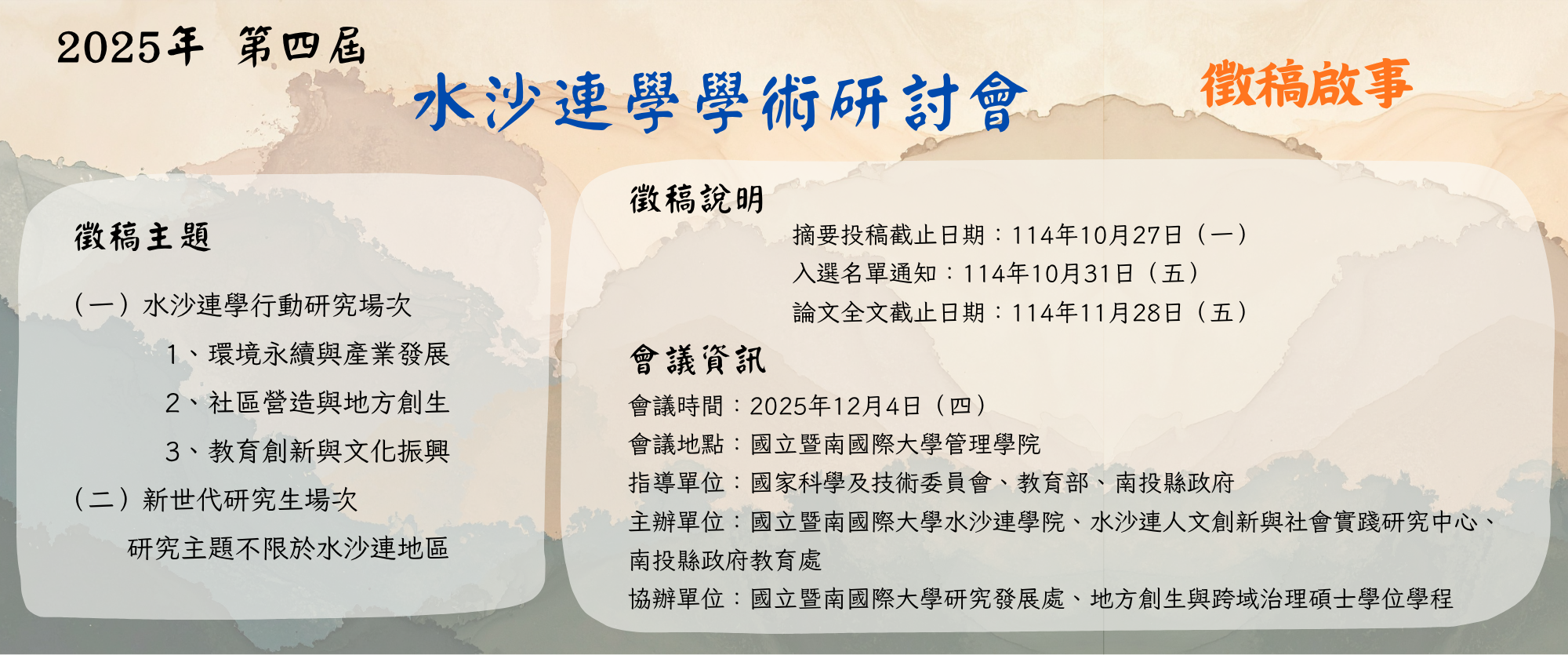 2025年 第四屆

水沙連學學術研討會

徵稿啟事

徵稿主題

（一）水沙連學行動研究場次

1、環境永續與產業發展

2、社區營造與地方創生

3、教育創新與文化振興

（二）新世代研究生場次

研究主題不限於水沙連地區

徵稿說明

摘要投稿截止日期：114年10月27日（一）

入選名單通知：114年10月31日（五）

論文全文截止日期：114年11月28日（五）

會議資訊

會議時間：2025年12月4日（四）

會議地點：國立暨南國際大學管理學院

指導單位：國家科學及技術委員會、教育部、南投縣政府

主辦單位：國立暨南國際大學水沙連學院、水沙連人文創新與社會實踐研究中心、南投縣政府教育處

協辦單位：國立暨南國際大學研究發展處、地方創生與跨域治理碩士學位學程